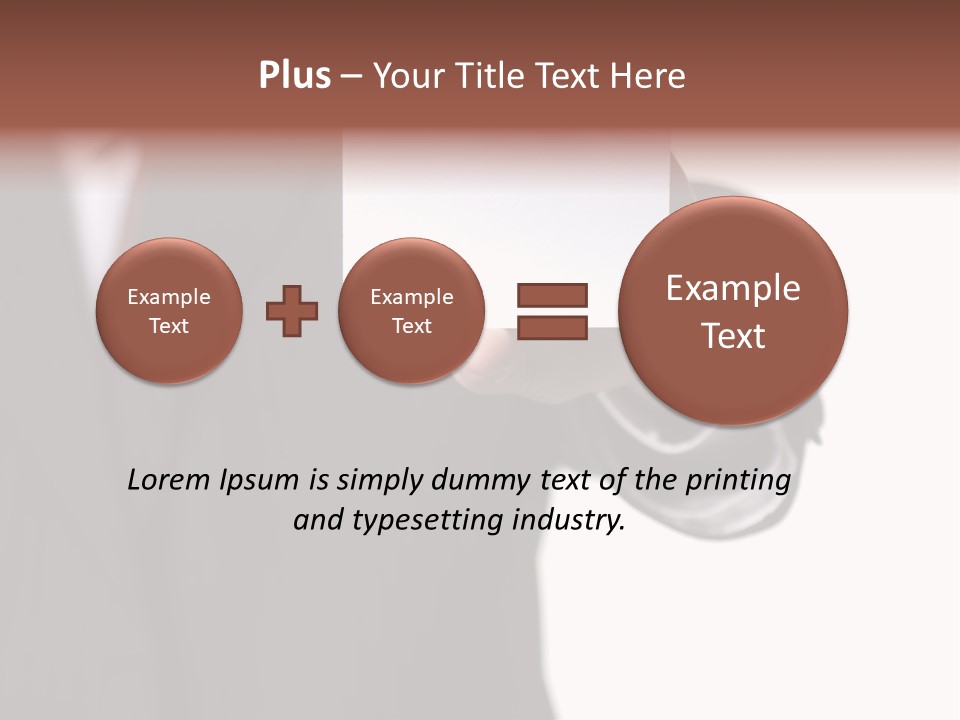 Plus – Your Title Text Here

Example Text

Example Text

Example Text

Lorem Ipsum is simply dummy text of the printing and typesetting industry.